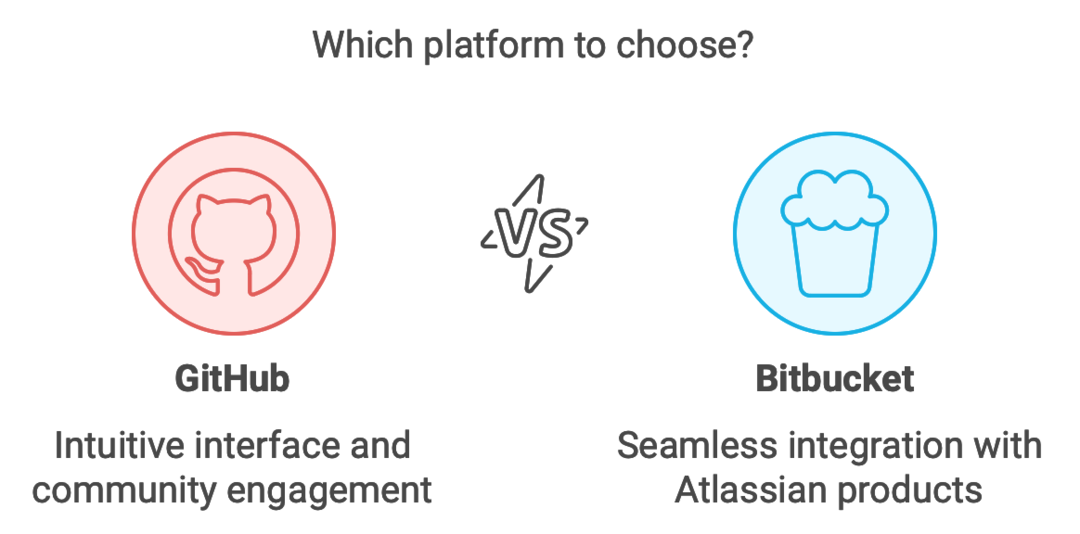 Which platform to choose?

VS

GitHub

Intuitive interface and community engagement

Bitbucket

Seamless integration with Atlassian products